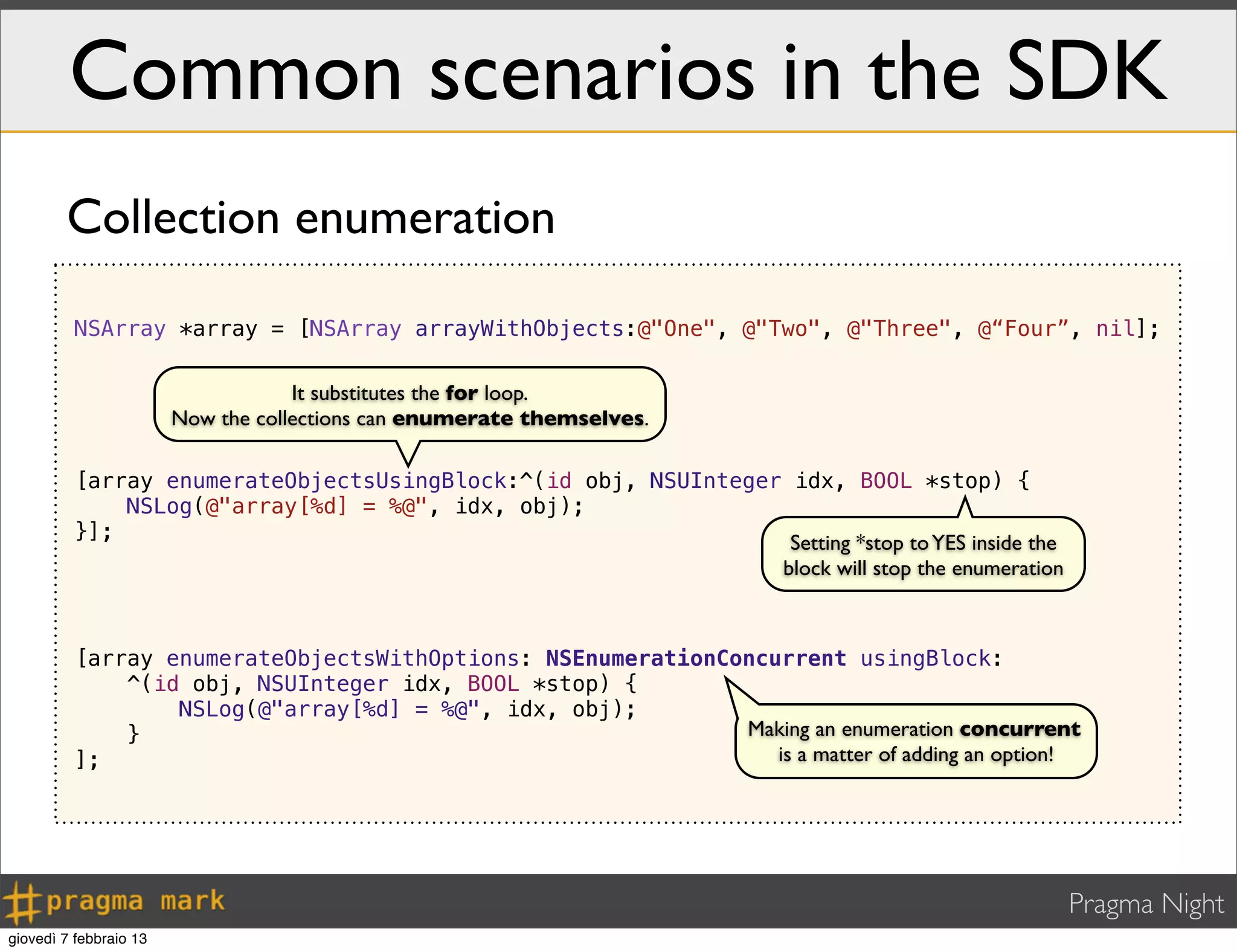 Common scenarios in the SDK

Collection enumeration

NSArray *array = [NSArray arrayWithObjects:@"One", @"Two", @"Three", @“Four”, nil];

It substitutes the **for** loop.
Now the collections can **enumerate themselves**.

[array enumerateObjectsUsingBlock:^(id obj, NSUInteger idx, BOOL *stop) {
    NSLog(@"array[%d] = %@", idx, obj);
}];

Setting *stop to YES inside the block will stop the enumeration

[array enumerateObjectsWithOptions: NSEnumerationConcurrent usingBlock:
    ^(id obj, NSUInteger idx, BOOL *stop) {
        NSLog(@"array[%d] = %@", idx, obj);
    }
];

Making an enumeration **concurrent** is a matter of adding an option!

#pragma mark

Pragma Night

giovedì 7 febbraio 13